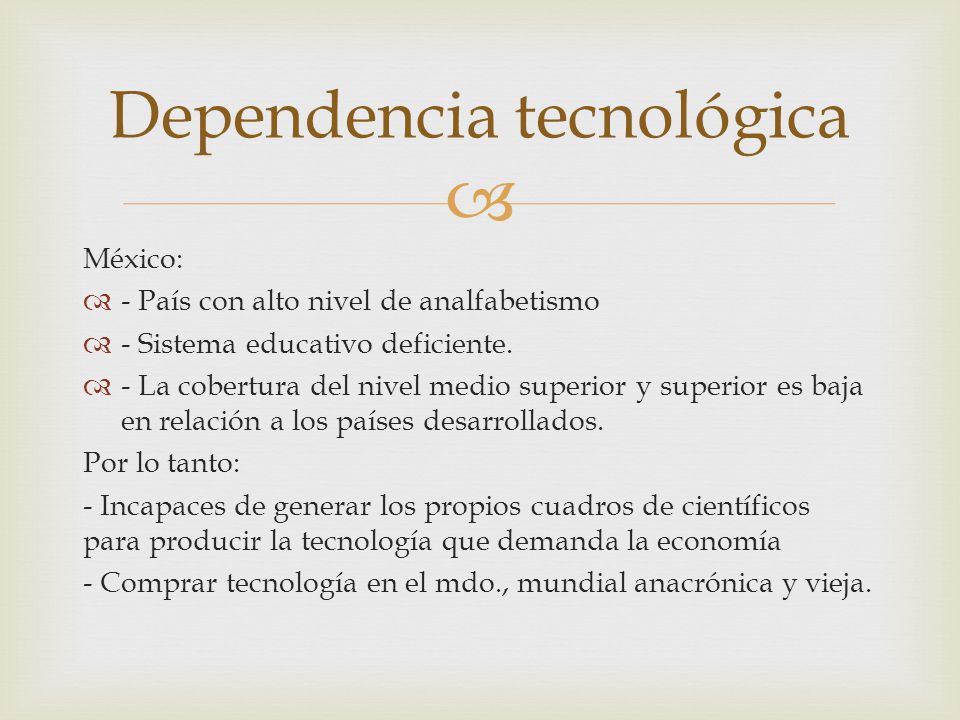 Dependencia tecnológica

México:

- País con alto nivel de analfabetismo

- Sistema educativo deficiente.

- La cobertura del nivel medio superior y superior es baja en relación a los países desarrollados.

Por lo tanto:

- Incapaces de generar los propios cuadros de científicos para producir la tecnología que demanda la economía

- Comprar tecnología en el mdo., mundial anacrónica y vieja.